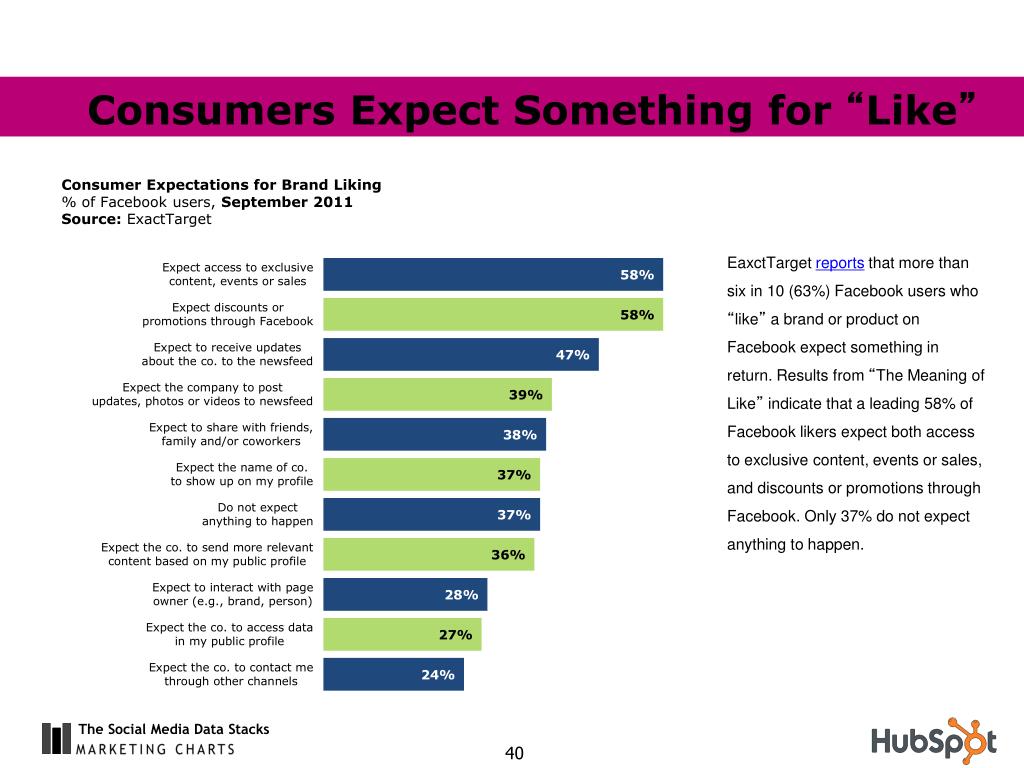 Consumers Expect Something for “Like”

Consumer Expectations for Brand Liking
% of Facebook users, September 2011
Source: ExactTarget

Expect access to exclusive content, events or sales 58%
Expect discounts or promotions through Facebook 58%
Expect to receive updates about the co. to the newsfeed 47%
Expect the company to post updates, photos or videos to newsfeed 39%
Expect to share with friends, family and/or coworkers 38%
Expect the name of co. to show up on my profile 37%
Do not expect anything to happen 37%
Expect the co. to send more relevant content based on my public profile 36%
Expect to interact with page owner (e.g., brand, person) 28%
Expect the co. to access data in my public profile 27%
Expect the co. to contact me through other channels 24%

EaxctTarget reports that more than six in 10 (63%) Facebook users who “like” a brand or product on Facebook expect something in return. Results from “The Meaning of Like” indicate that a leading 58% of Facebook likers expect both access to exclusive content, events or sales, and discounts or promotions through Facebook. Only 37% do not expect anything to happen.

The Social Media Data Stacks
MARKETING CHARTS

40

HubSpot